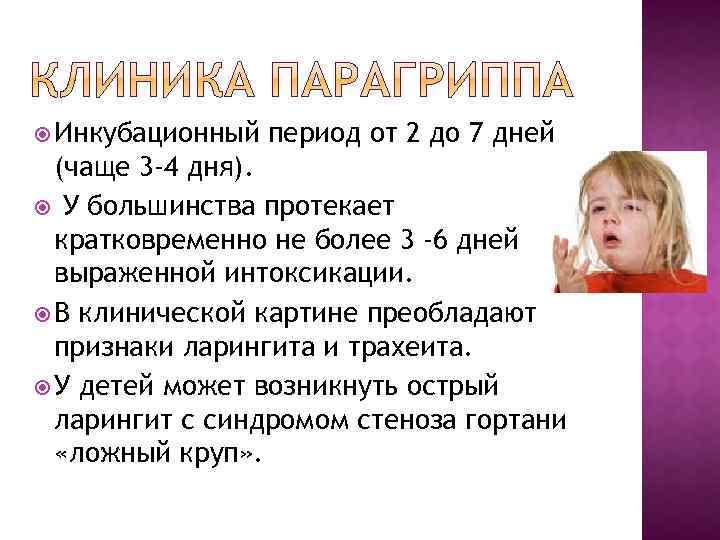 КЛИНИКА ПАРАГРИППА

Инкубационный период от 2 до 7 дней (чаще 3-4 дня).

У большинства протекает кратковременно не более 3 -6 дней выраженной интоксикации.

В клинической картине преобладают признаки ларингита и трахеита.

У детей может возникнуть острый ларингит с синдромом стеноза гортани «ложный круп».